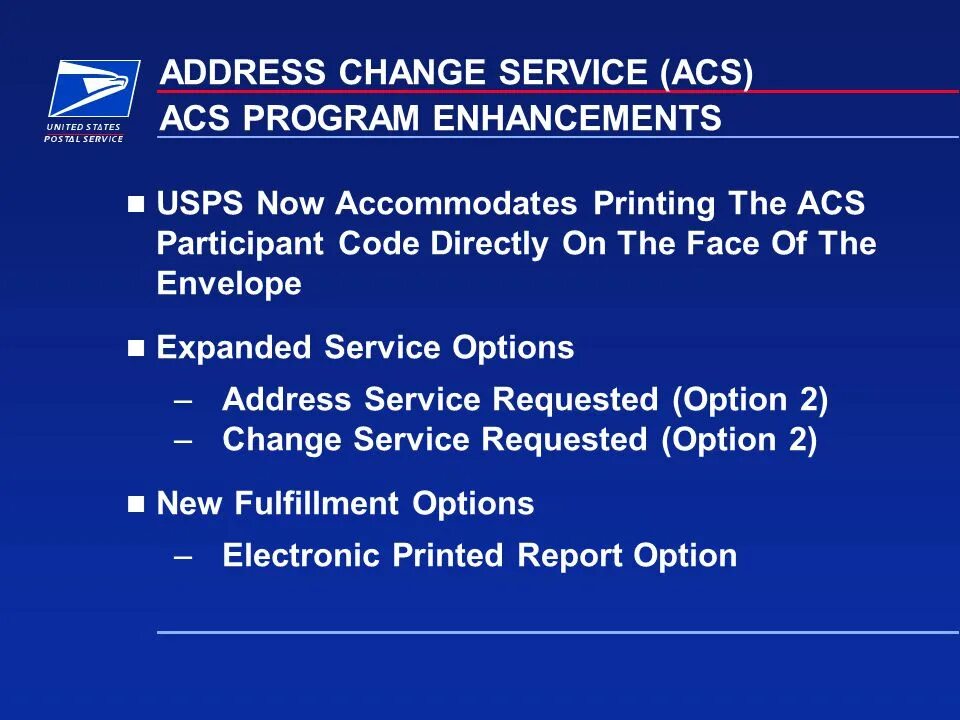 UNITED STATES
POSTAL SERVICE

ADDRESS CHANGE SERVICE (ACS)
ACS PROGRAM ENHANCEMENTS

■ USPS Now Accommodates Printing The ACS Participant Code Directly On The Face Of The Envelope

■ Expanded Service Options
– Address Service Requested (Option 2)
– Change Service Requested (Option 2)

■ New Fulfillment Options
– Electronic Printed Report Option